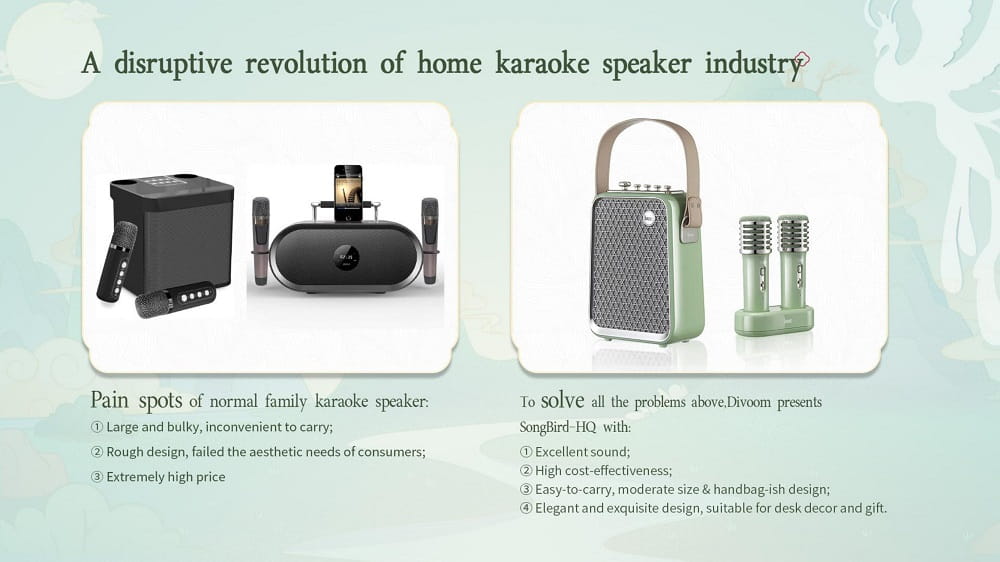 A disruptive revolution of home karaoke speaker industry

Pain spots of normal family karaoke speaker:
① Large and bulky, inconvenient to carry;
② Rough design, failed the aesthetic needs of consumers;
③ Extremely high price

To solve all the problems above,Divoom presents SongBird-HQ with:
① Excellent sound;
② High cost-effectiveness;
③ Easy-to-carry, moderate size & handbag-ish design;
④ Elegant and exquisite design, suitable for desk decor and gift.